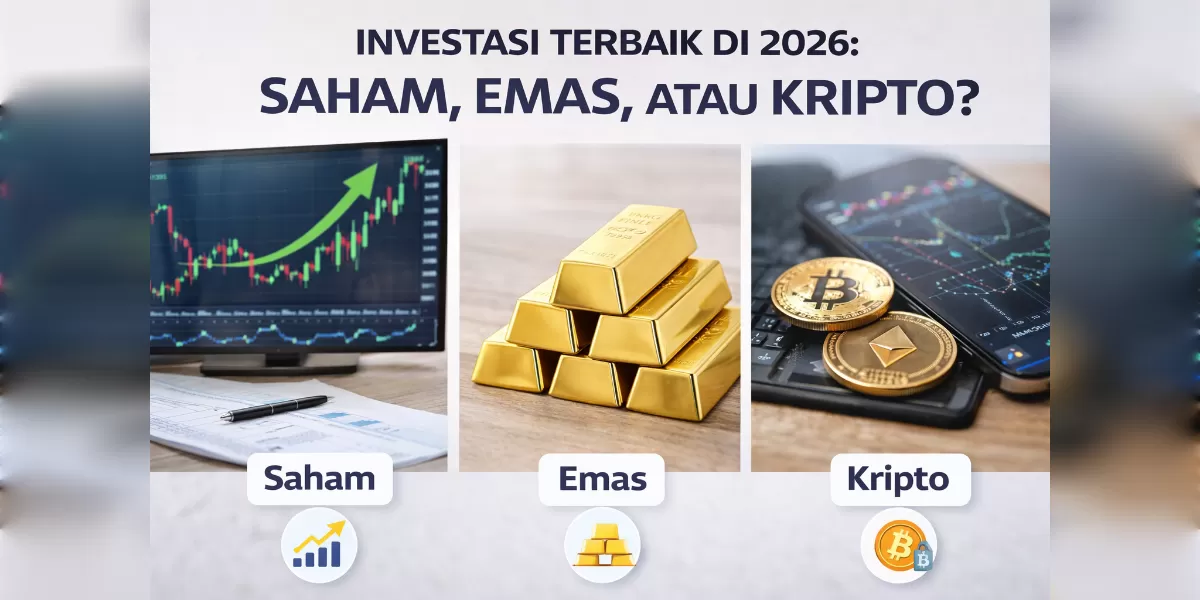 INVESTASI TERBAIK DI 2026:
SAHAM, EMAS, ATAU KRIPTO?

Saham

Emas

Kripto